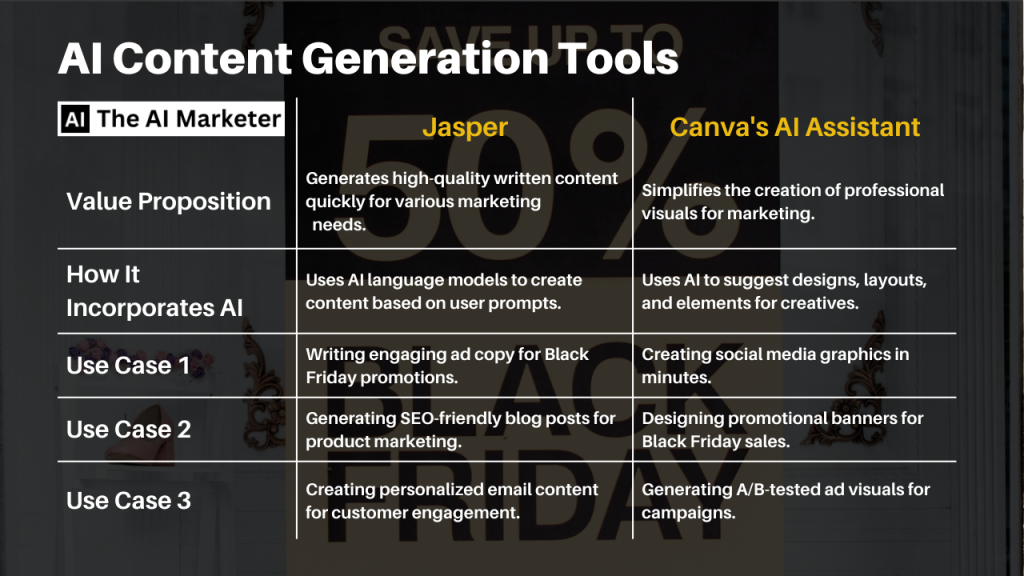 AI Content Generation Tools

| AI The AI Marketer | Jasper | Canva's AI Assistant |
|---|---|---|
| Value Proposition | Generates high-quality written content quickly for various marketing needs. | Simplifies the creation of professional visuals for marketing. |
| How It Incorporates AI | Uses AI language models to create content based on user prompts. | Uses AI to suggest designs, layouts, and elements for creatives. |
| Use Case 1 | Writing engaging ad copy for Black Friday promotions. | Creating social media graphics in minutes. |
| Use Case 2 | Generating SEO-friendly blog posts for product marketing. | Designing promotional banners for Black Friday sales. |
| Use Case 3 | Creating personalized email content for customer engagement. | Generating A/B-tested ad visuals for campaigns. |

SAVE UP TO 50% BLACK FRIDAY